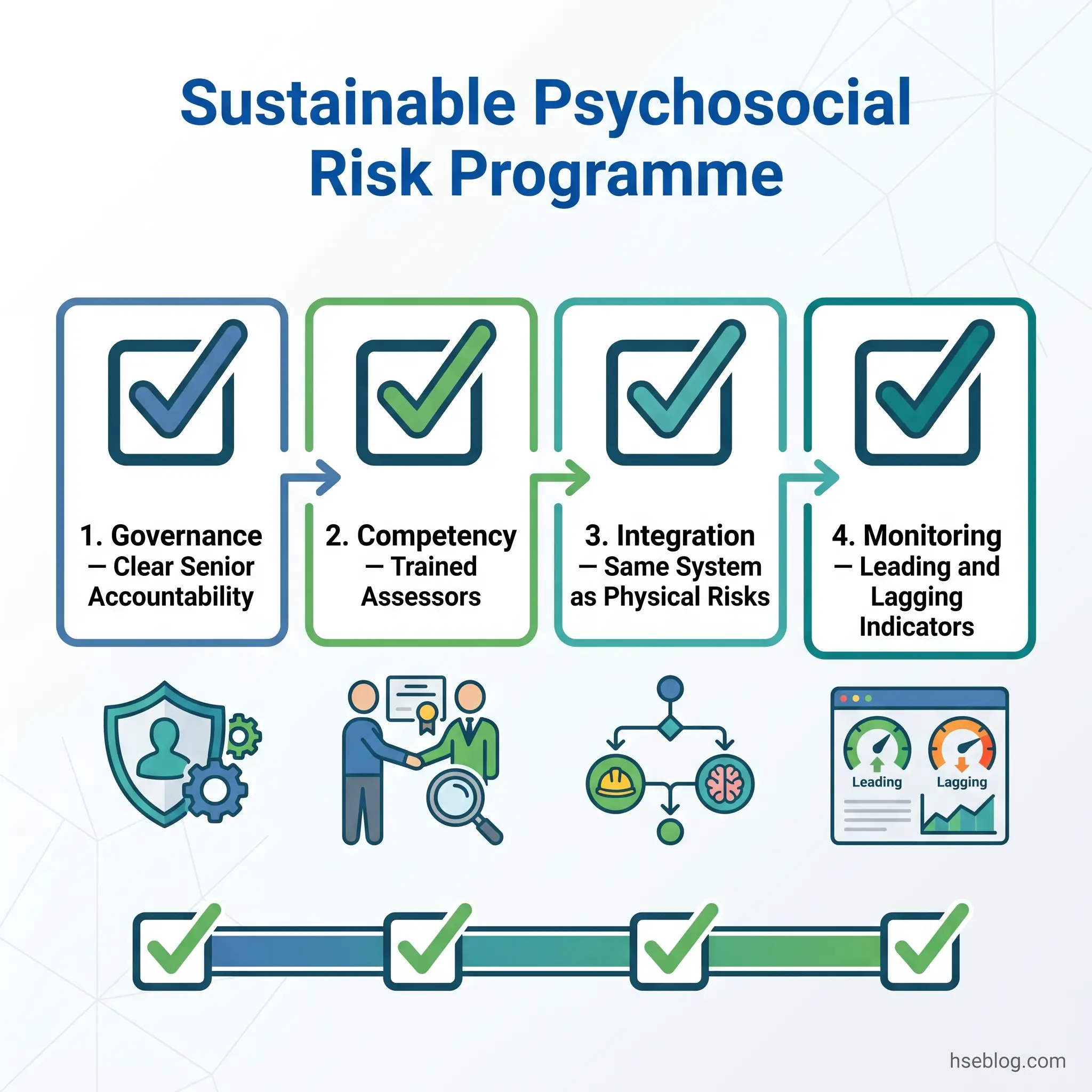 Sustainable Psychosocial Risk Programme

1. Governance — Clear Senior Accountability

2. Competency — Trained Assessors

3. Integration — Same System as Physical Risks

4. Monitoring — Leading and Lagging Indicators

Leading

Lagging

hseblog.com